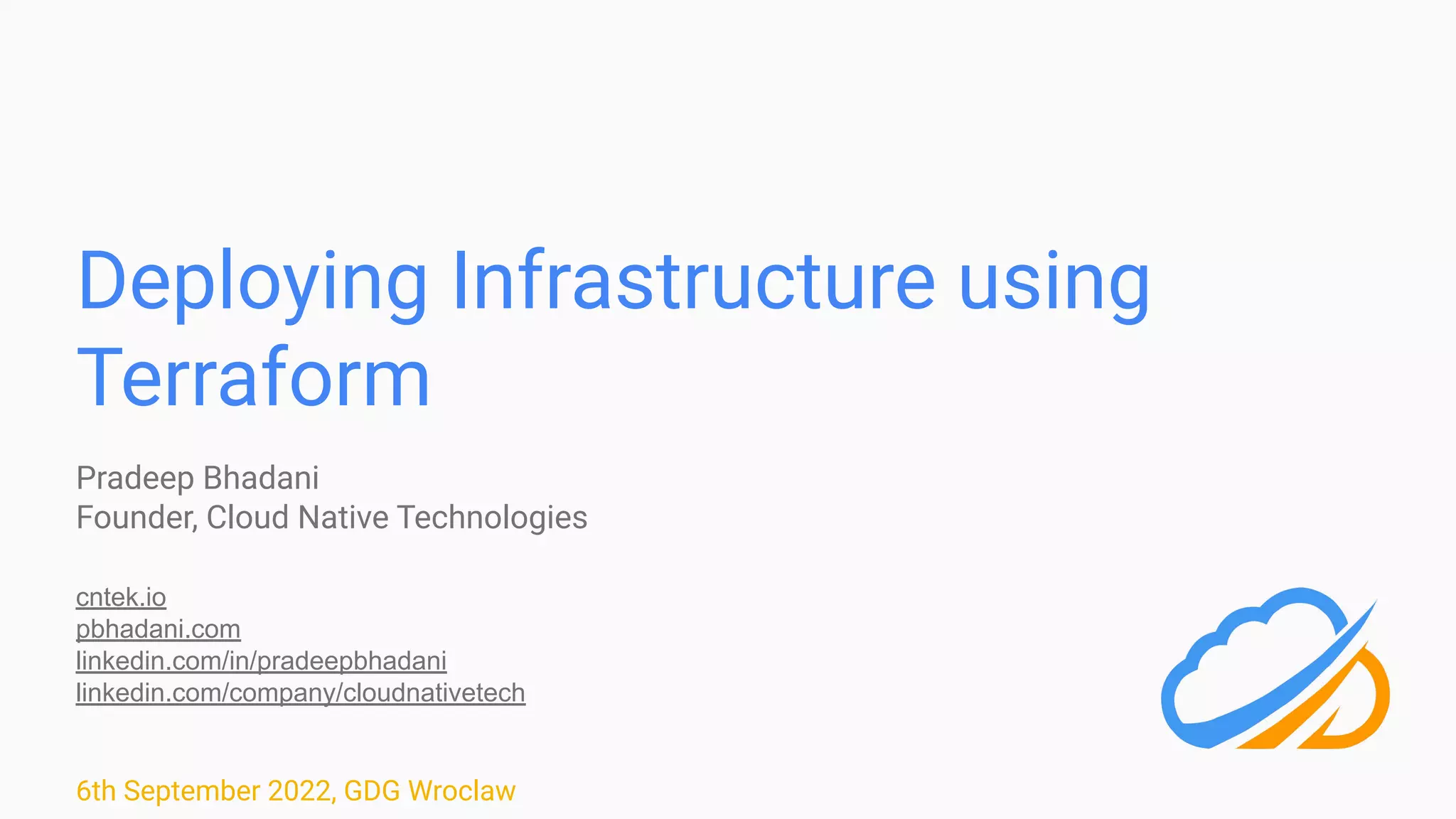 Deploying Infrastructure using Terraform

Pradeep Bhadani
Founder, Cloud Native Technologies

cntek.io
pbhadani.com
linkedin.com/in/pradeepbhadani
linkedin.com/company/cloudnativetech

6th September 2022, GDG Wroclaw